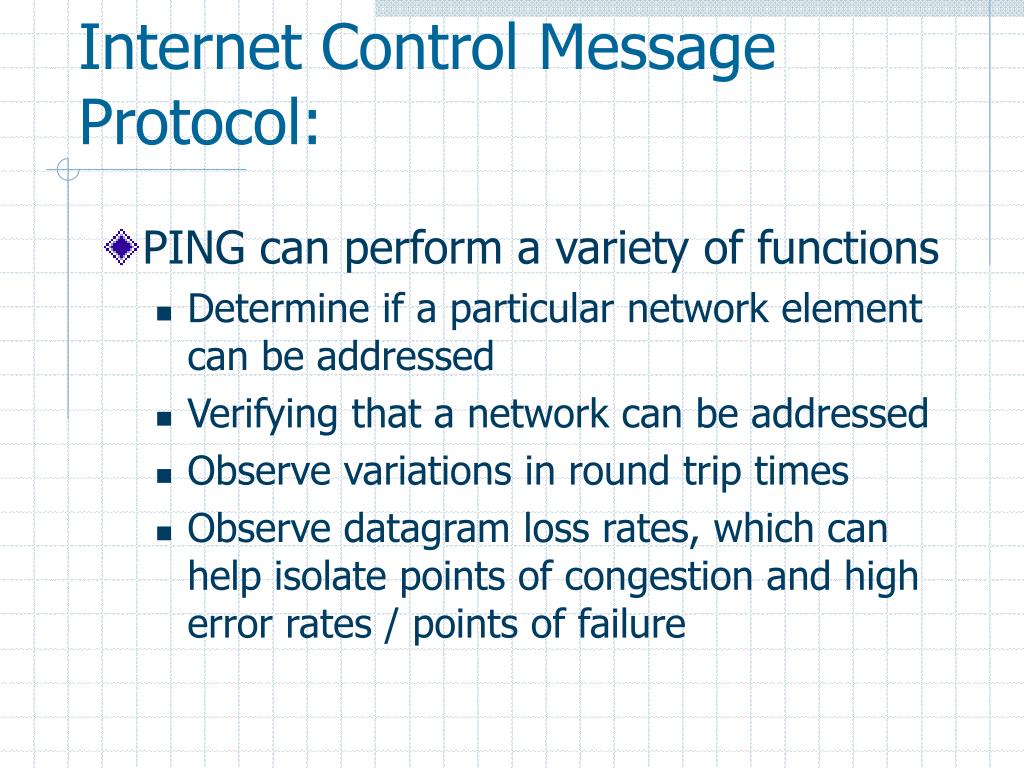 Internet Control Message Protocol:

PING can perform a variety of functions

Determine if a particular network element can be addressed

Verifying that a network can be addressed

Observe variations in round trip times

Observe datagram loss rates, which can help isolate points of congestion and high error rates / points of failure